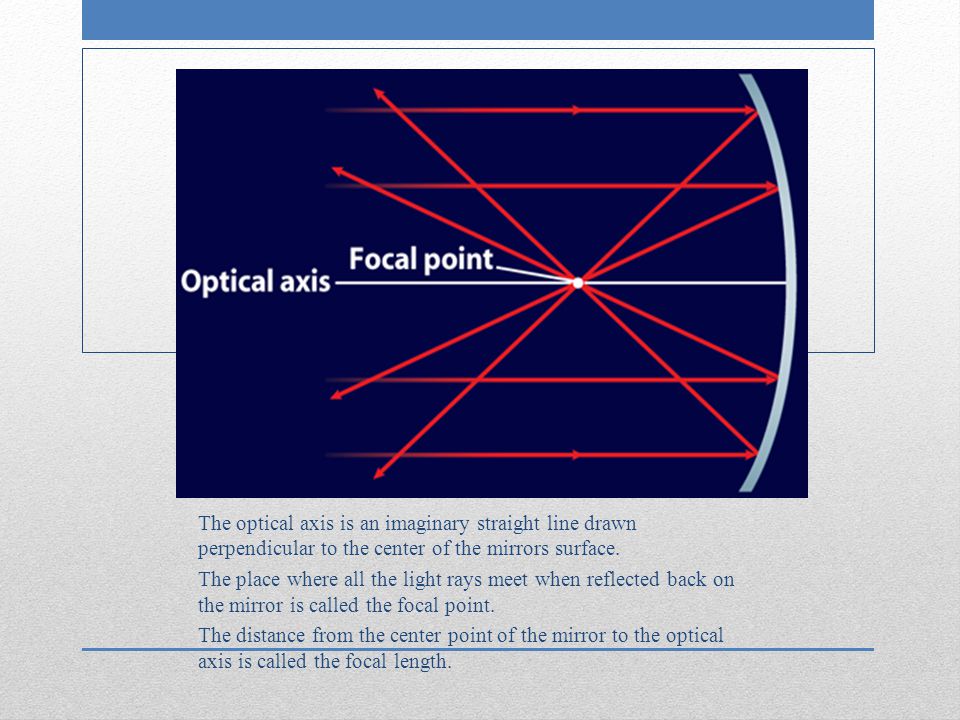 Focal point
Optical axis

The optical axis is an imaginary straight line drawn perpendicular to the center of the mirrors surface.

The place where all the light rays meet when reflected back on the mirror is called the focal point.

The distance from the center point of the mirror to the optical axis is called the focal length.